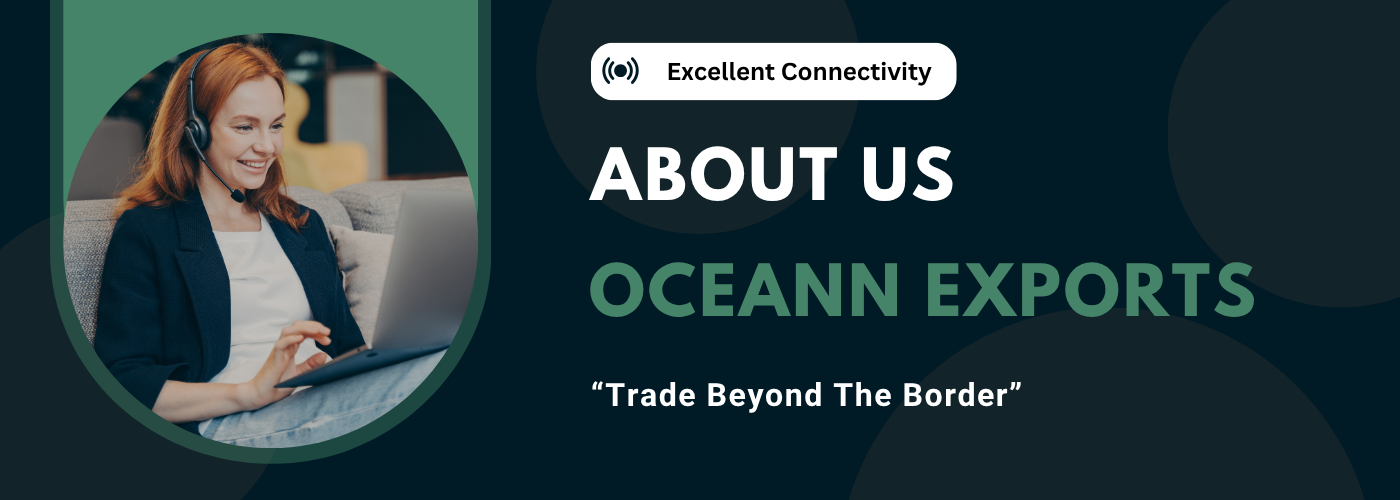 Excellent Connectivity

ABOUT US

OCEANN EXPORTS

“Trade Beyond The Border”